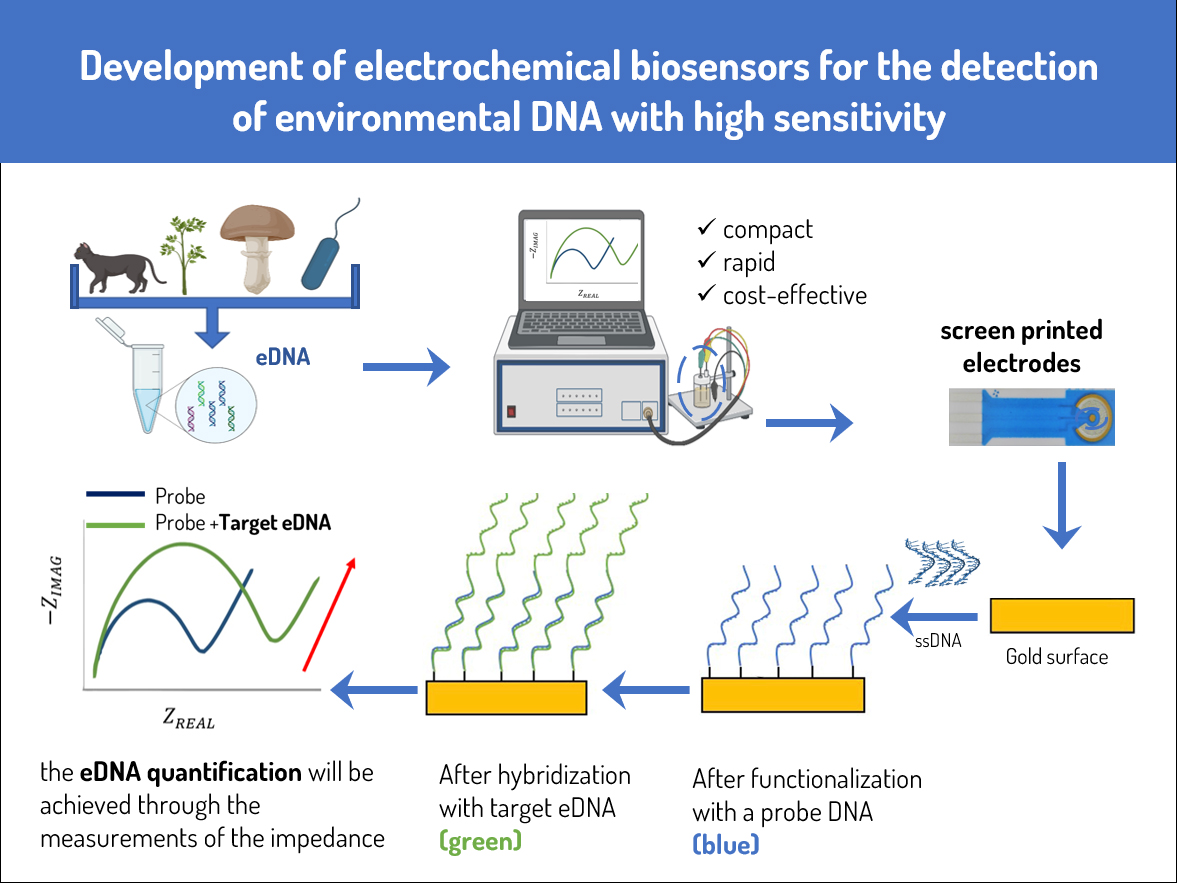 Development of electrochemical biosensors for the detection of environmental DNA with high sensitivity

eDNA

$-Z_{IMAG}$

$Z_{REAL}$

✓ compact
✓ rapid
✓ cost-effective

screen printed electrodes

Probe
Probe +Target eDNA

$-Z_{IMAG}$

$Z_{REAL}$

ssDNA

Gold surface

the eDNA quantification will be achieved through the measurements of the impedance

After hybridization with target eDNA (green)

After functionalization with a probe DNA (blue)